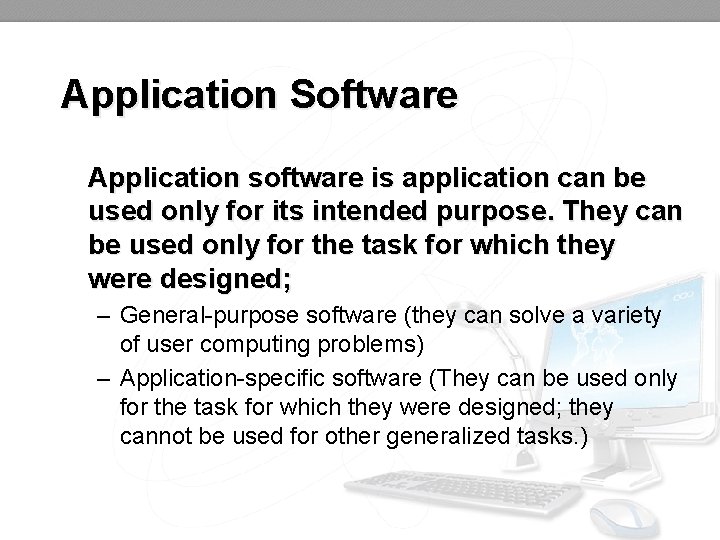 Application Software

Application software is application can be used only for its intended purpose. They can be used only for the task for which they were designed;

– General-purpose software (they can solve a variety of user computing problems)

– Application-specific software (They can be used only for the task for which they were designed; they cannot be used for other generalized tasks.)